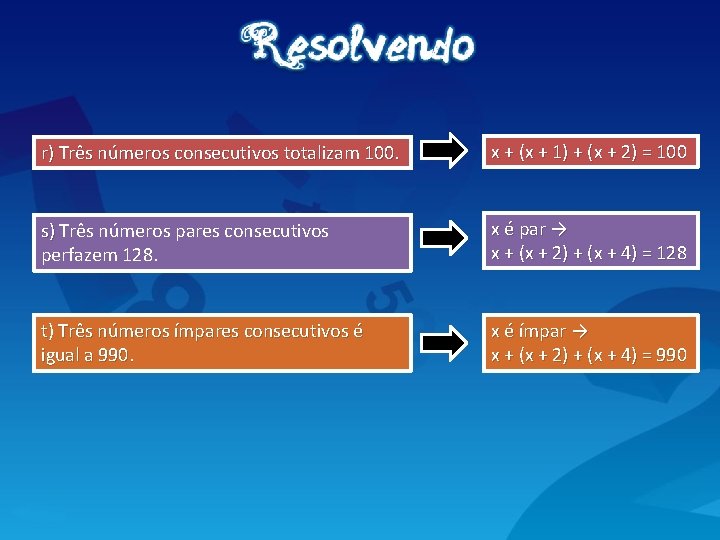 Resolvendo

r) Três números consecutivos totalizam 100.

$x + (x + 1) + (x + 2) = 100$

s) Três números pares consecutivos perfazem 128.

x é par →
$x + (x + 2) + (x + 4) = 128$

t) Três números ímpares consecutivos é igual a 990.

x é ímpar →
$x + (x + 2) + (x + 4) = 990$